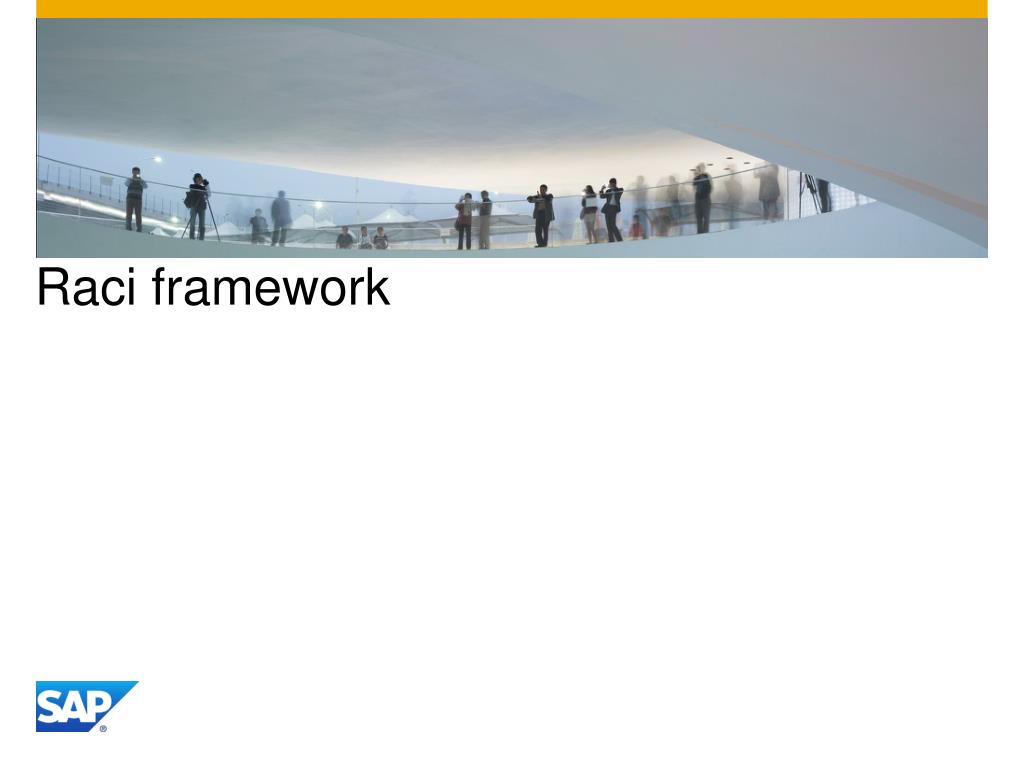 Raci framework

SAP®